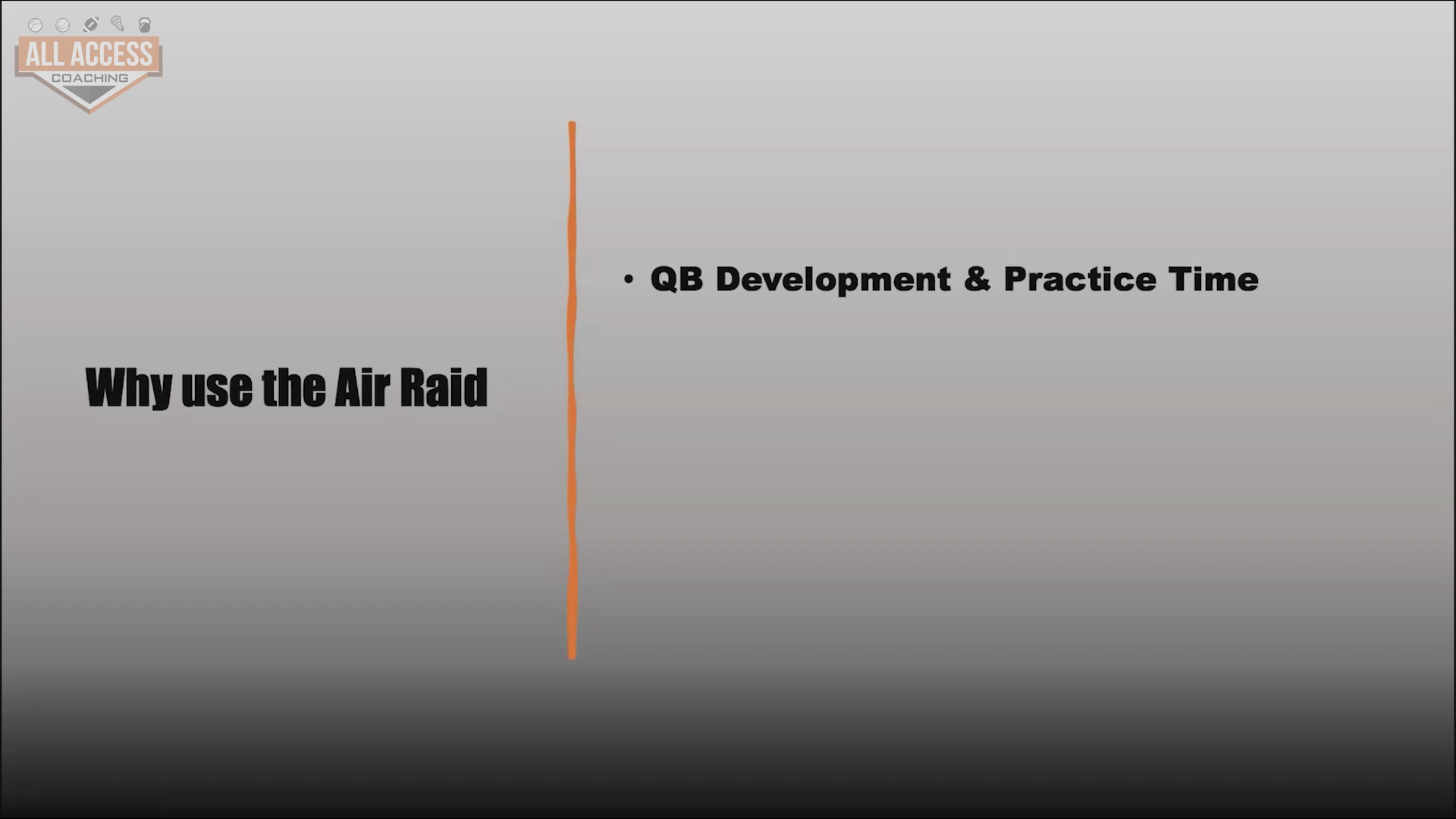 ALL ACCESS
COACHING

Why use the Air Raid

• QB Development & Practice Time